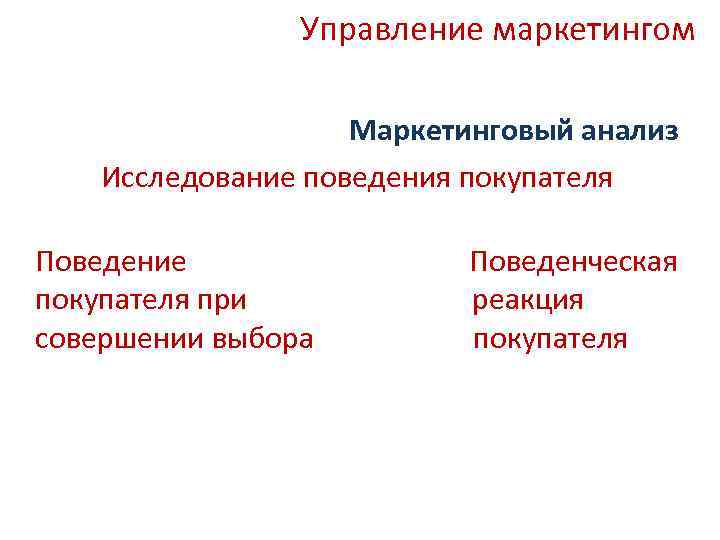 Управление маркетингом

Маркетинговый анализ

Исследование поведения покупателя

Поведение покупателя при совершении выбора

Поведенческая реакция покупателя